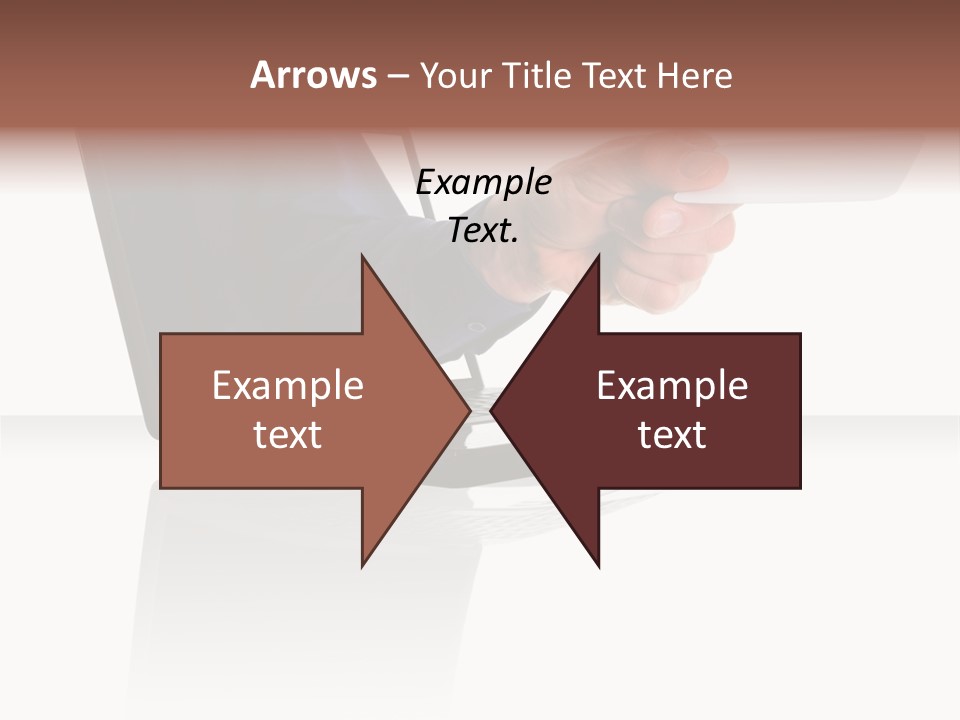 Arrows – Your Title Text Here

Example Text.

Example text

Example text